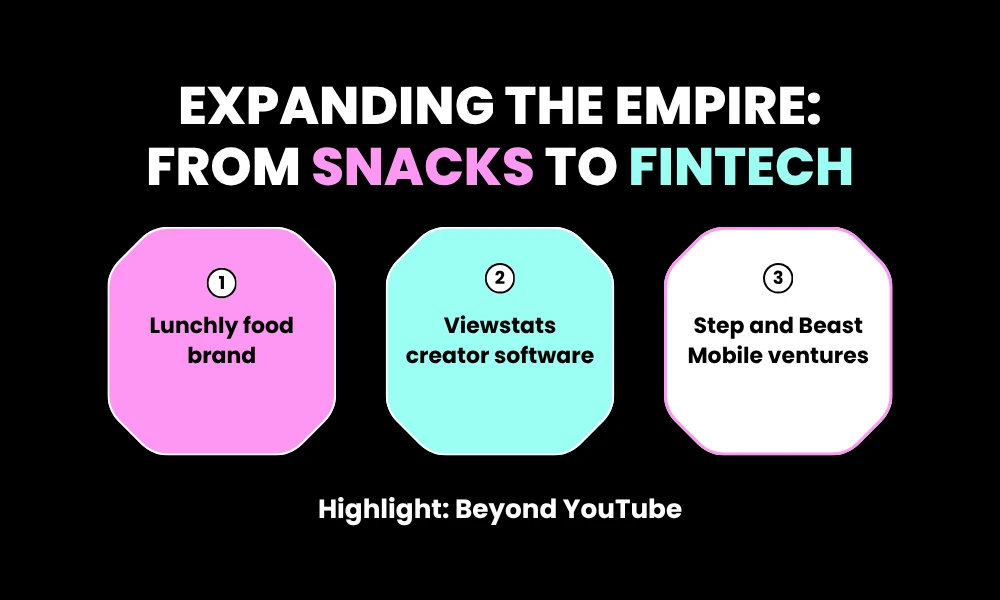 EXPANDING THE EMPIRE: FROM SNACKS TO FINTECH

1
Lunchly food brand

2
Viewstats creator software

3
Step and Beast Mobile ventures

Highlight: Beyond YouTube